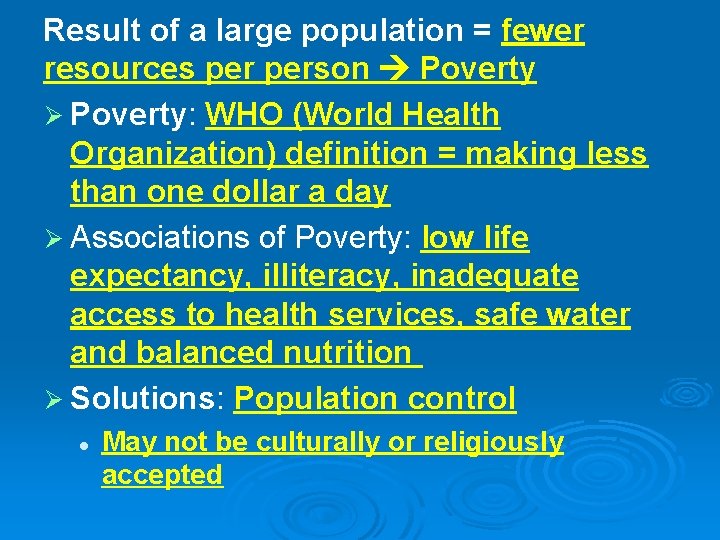 Result of a large population = fewer resources per person → Poverty

➢ Poverty: WHO (World Health Organization) definition = making less than one dollar a day

➢ Associations of Poverty: low life expectancy, illiteracy, inadequate access to health services, safe water and balanced nutrition

➢ Solutions: Population control

• May not be culturally or religiously accepted